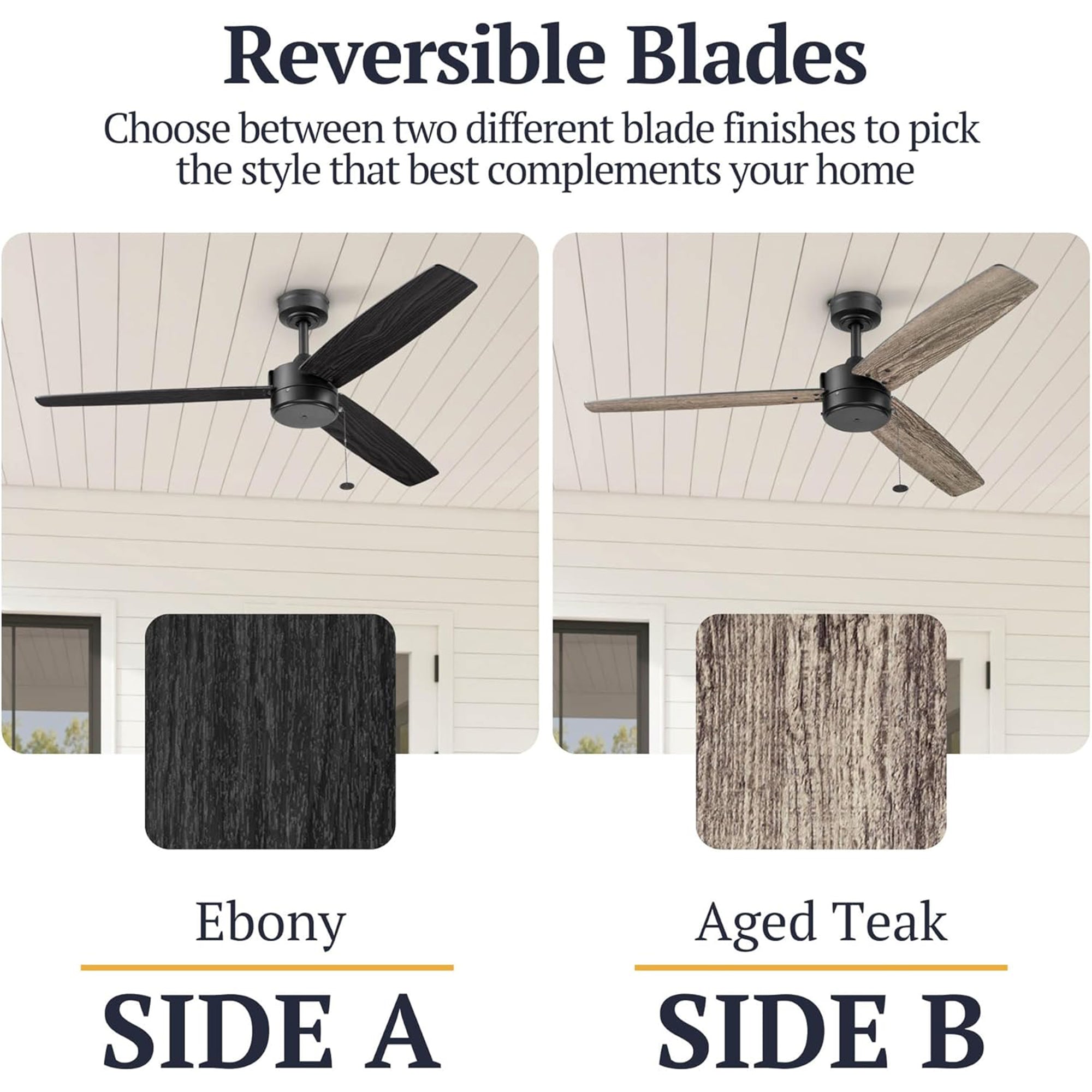 Reversible Blades

Choose between two different blade finishes to pick the style that best complements your home

Ebony

SIDE A

Aged Teak

SIDE B